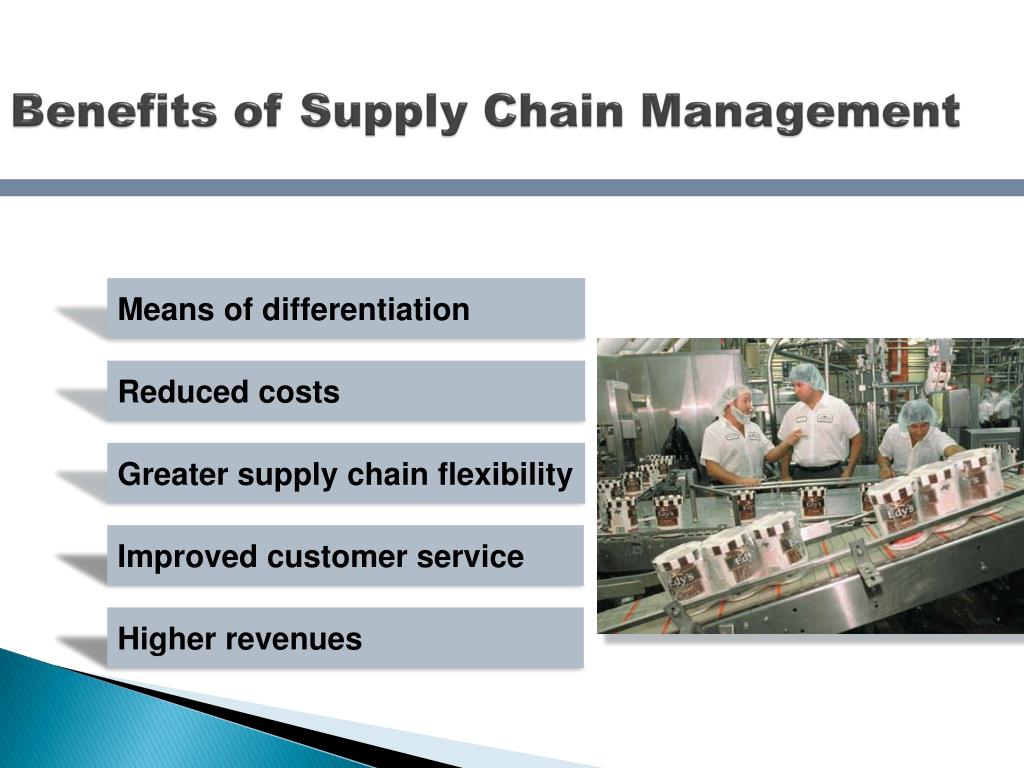 Benefits of Supply Chain Management

Means of differentiation

Reduced costs

Greater supply chain flexibility

Improved customer service

Higher revenues

Edy's

Edy's

Edy's